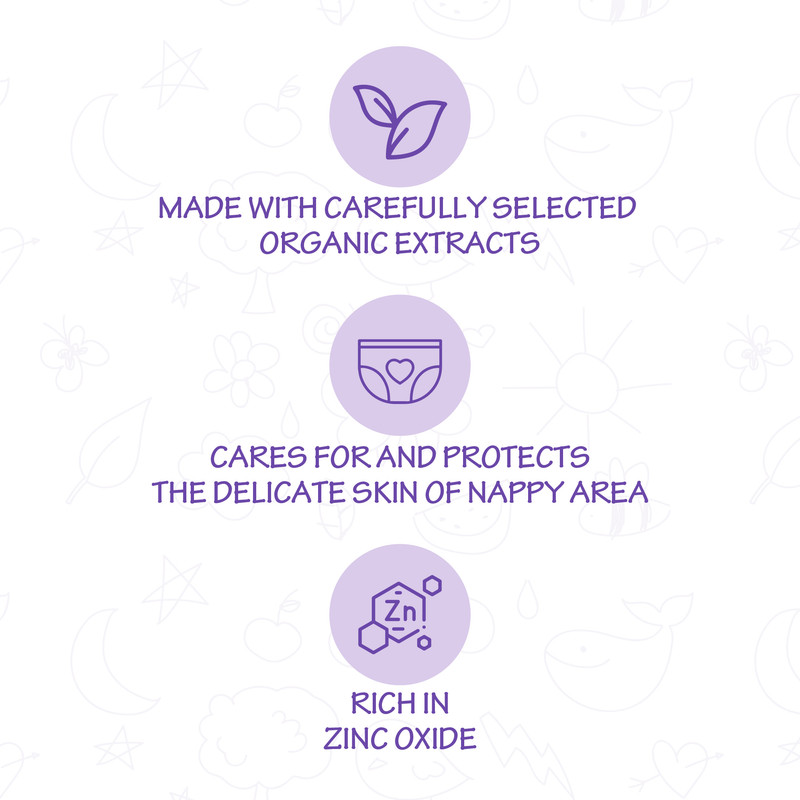 MADE WITH CAREFULLY SELECTED ORGANIC EXTRACTS

CARES FOR AND PROTECTS THE DELICATE SKIN OF NAPPY AREA

Zn

RICH IN ZINC OXIDE